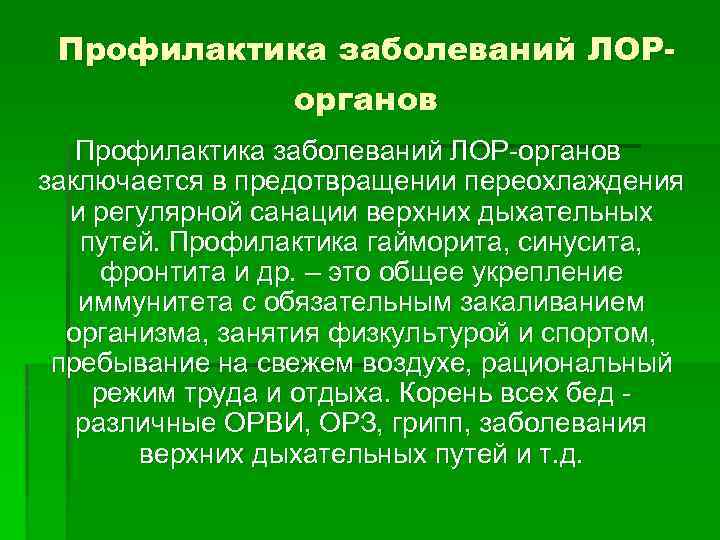 Профилактика заболеваний ЛОР-органов

Профилактика заболеваний ЛОР-органов заключается в предотвращении переохлаждения и регулярной санации верхних дыхательных путей. Профилактика гайморита, синусита, фронтита и др. – это общее укрепление иммунитета с обязательным закаливанием организма, занятия физкультурой и спортом, пребывание на свежем воздухе, рациональный режим труда и отдыха. Корень всех бед - различные ОРВИ, ОРЗ, грипп, заболевания верхних дыхательных путей и т.д.